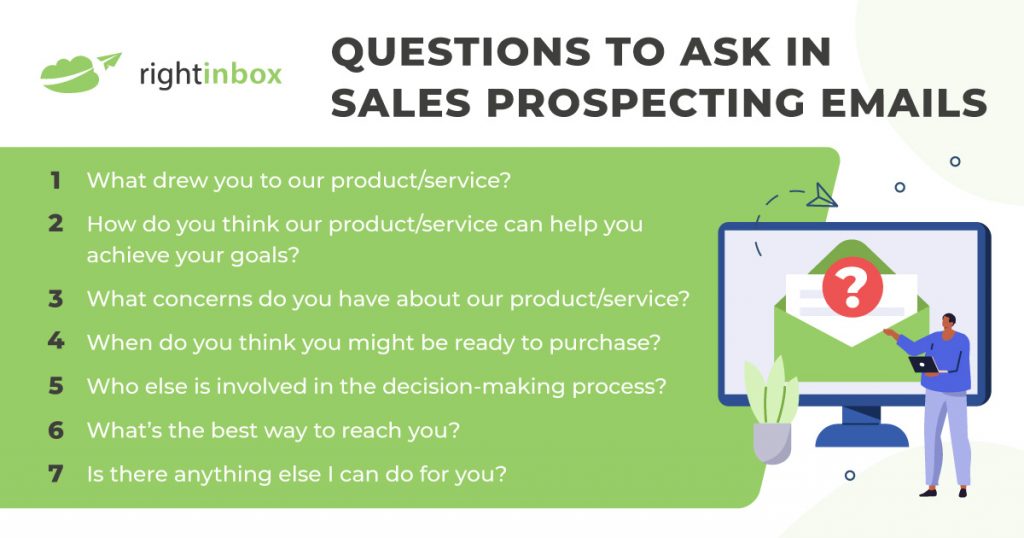 rightinbox

QUESTIONS TO ASK IN SALES PROSPECTING EMAILS

1 What drew you to our product/service?

2 How do you think our product/service can help you achieve your goals?

3 What concerns do you have about our product/service?

4 When do you think you might be ready to purchase?

5 Who else is involved in the decision-making process?

6 What's the best way to reach you?

7 Is there anything else I can do for you?

?